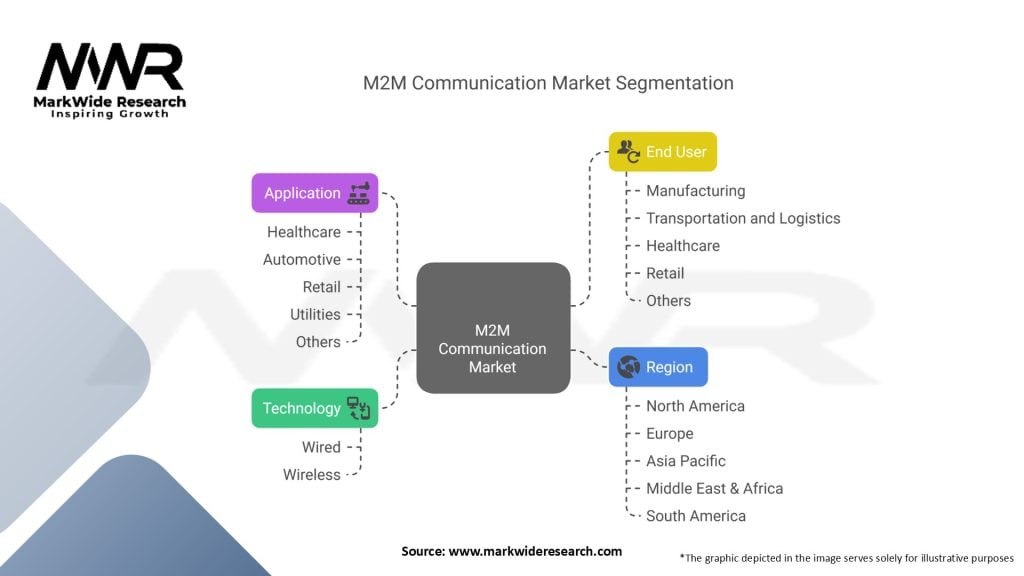 MWR
MarkWide Research
Inspiring Growth

M2M Communication Market Segmentation

Application
Healthcare
Automotive
Retail
Utilities
Others

Technology
Wired
Wireless

M2M Communication Market

End User
Manufacturing
Transportation and Logistics
Healthcare
Retail
Others

Region
North America
Europe
Asia Pacific
Middle East & Africa
South America

Source: www.markwideresearch.com

*The graphic depicted in the image serves solely for illustrative purposes